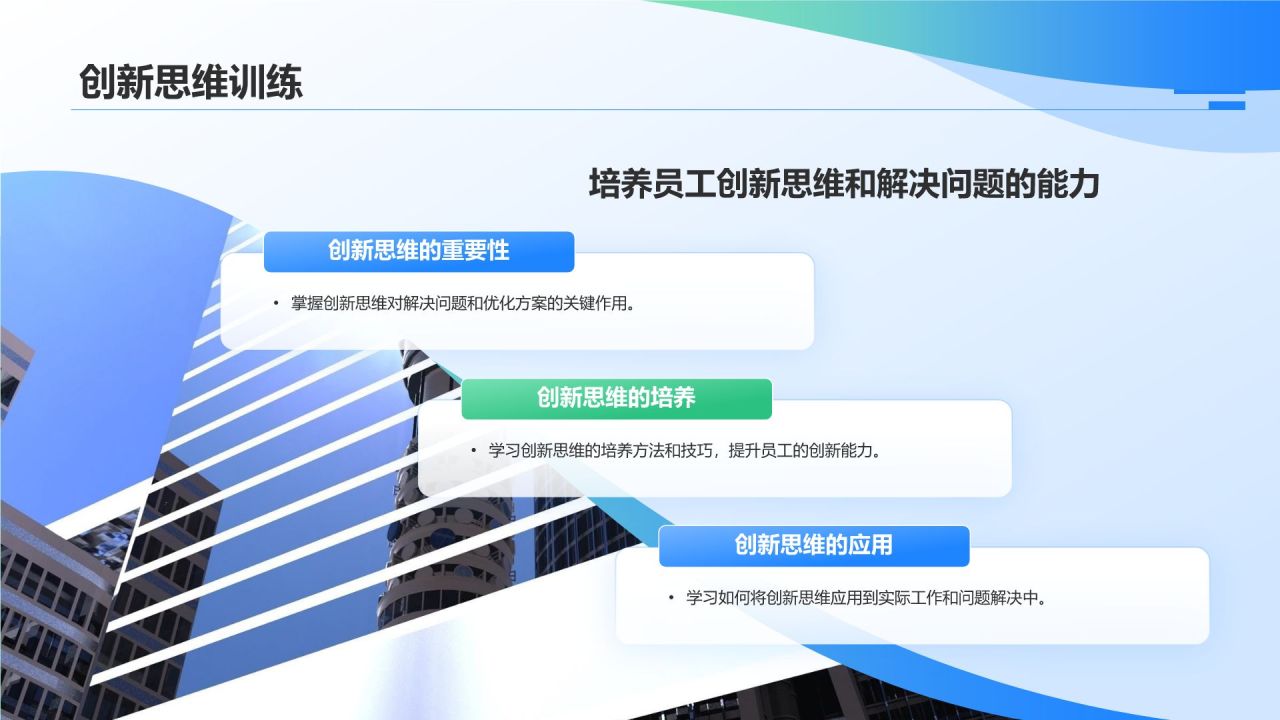 创新思维训练

培养员工创新思维和解决问题的能力

创新思维的重要性

• 掌握创新思维对解决问题和优化方案的关键作用。

创新思维的培养

• 学习创新思维的培养方法和技巧，提升员工的创新能力。

创新思维的应用

• 学习如何将创新思维应用到实际工作和问题解决中。